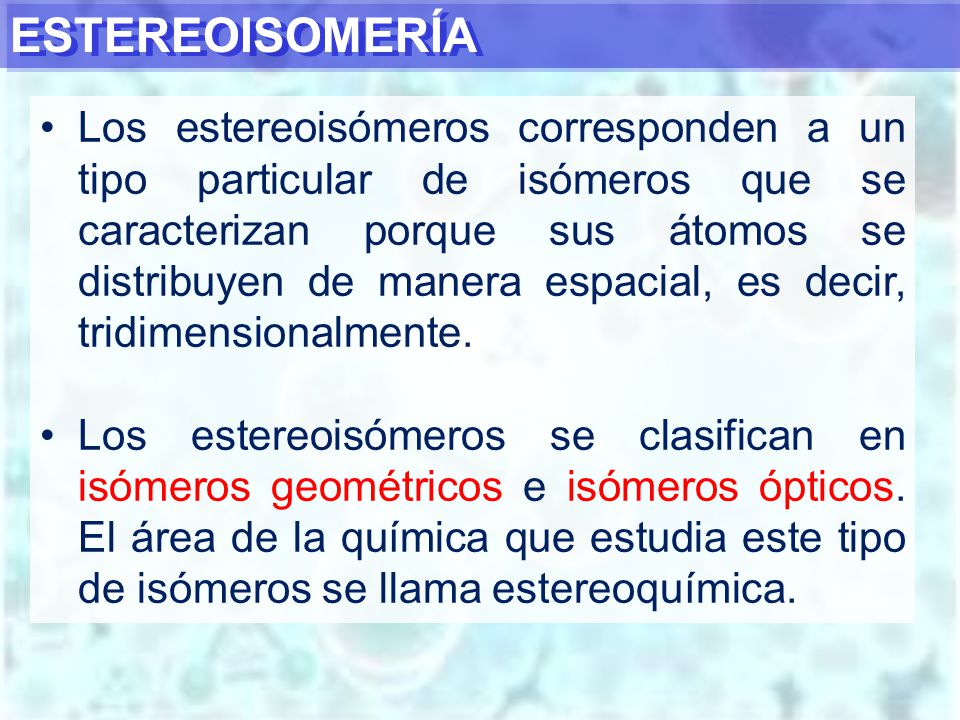 ESTEREOISOMERÍA

• Los estereoisómeros corresponden a un tipo particular de isómeros que se caracterizan porque sus átomos se distribuyen de manera espacial, es decir, tridimensionalmente.

• Los estereoisómeros se clasifican en isómeros geométricos e isómeros ópticos. El área de la química que estudia este tipo de isómeros se llama estereoquímica.